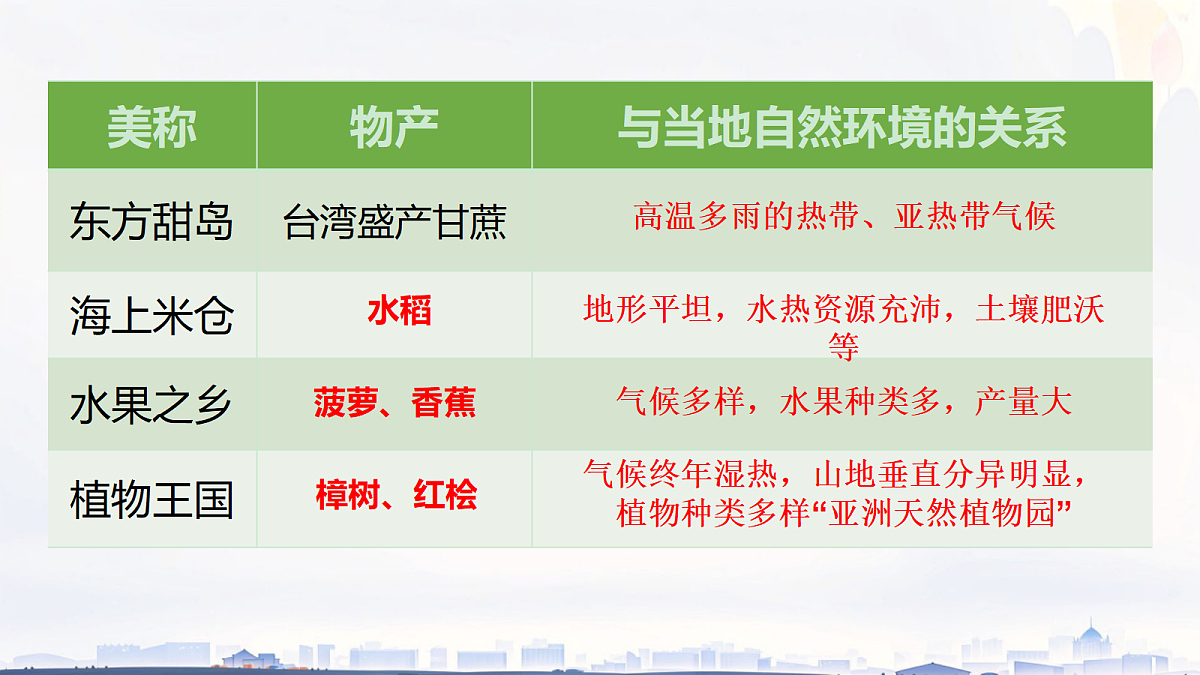 | 美称 | 物产 | 与当地自然环境的关系 |
|---|---|---|
| 东方甜岛 | 台湾盛产甘蔗 | 高温多雨的热带、亚热带气候 |
| 海上米仓 | 水稻 | 地形平坦，水热资源充沛，土壤肥沃等 |
| 水果之乡 | 菠萝、香蕉 | 气候多样，水果种类多，产量大 |
| 植物王国 | 樟树、红桧 | 气候终年湿热，山地垂直分异明显，植物种类多样“亚洲天然植物园” |